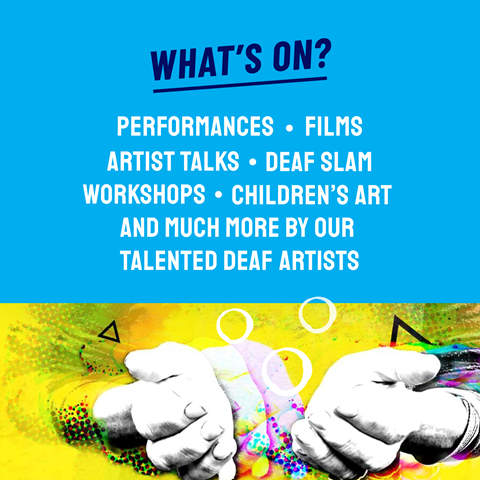 WHAT'S ON?

PERFORMANCES • FILMS
ARTIST TALKS • DEAF SLAM
WORKSHOPS • CHILDREN'S ART
AND MUCH MORE BY OUR
TALENTED DEAF ARTISTS